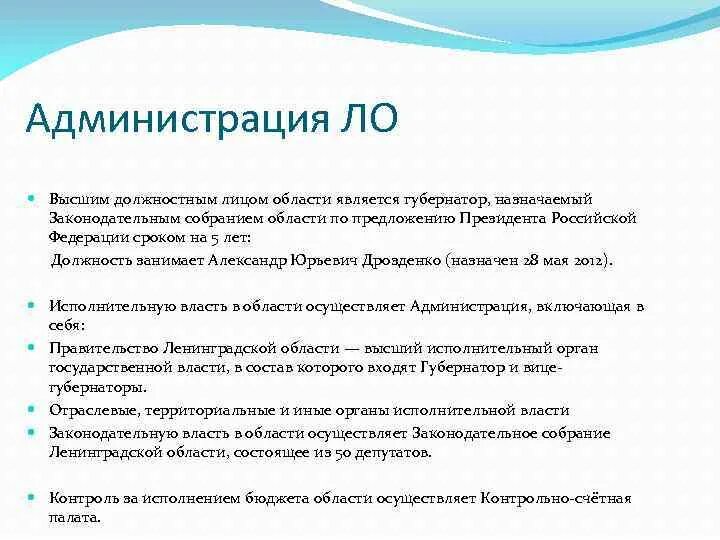 Администрация ЛО

Высшим должностным лицом области является губернатор, назначаемый Законодательным собранием области по предложению Президента Российской Федерации сроком на 5 лет:

Должность занимает Александр Юрьевич Дрозденко (назначен 28 мая 2012).

Исполнительную власть в области осуществляет Администрация, включающая в себя:

Правительство Ленинградской области — высший исполнительный орган государственной власти, в состав которого входят Губернатор и вице-губернаторы.

Отраслевые, территориальные и иные органы исполнительной власти

Законодательную власть в области осуществляет Законодательное собрание Ленинградской области, состоящее из 50 депутатов.

Контроль за исполнением бюджета области осуществляет Контрольно-счётная палата.